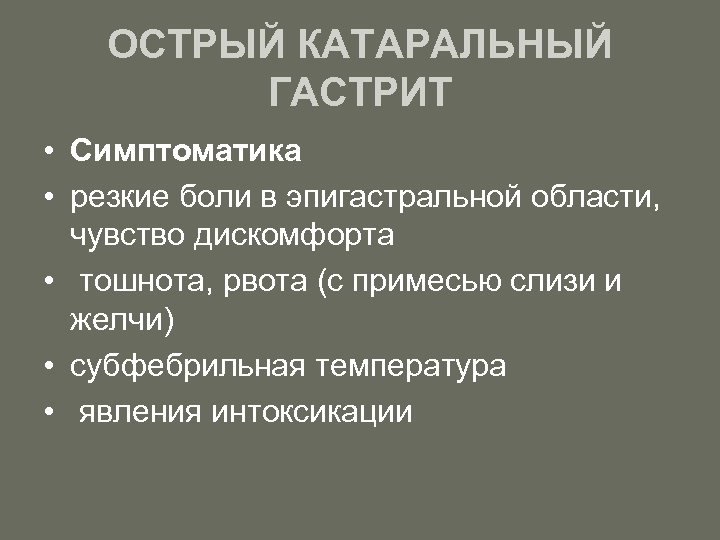 ОСТРЫЙ КАТАРАЛЬНЫЙ ГАСТРИТ

• Симптоматика
• резкие боли в эпигастральной области, чувство дискомфорта
• тошнота, рвота (с примесью слизи и желчи)
• субфебрильная температура
• явления интоксикации